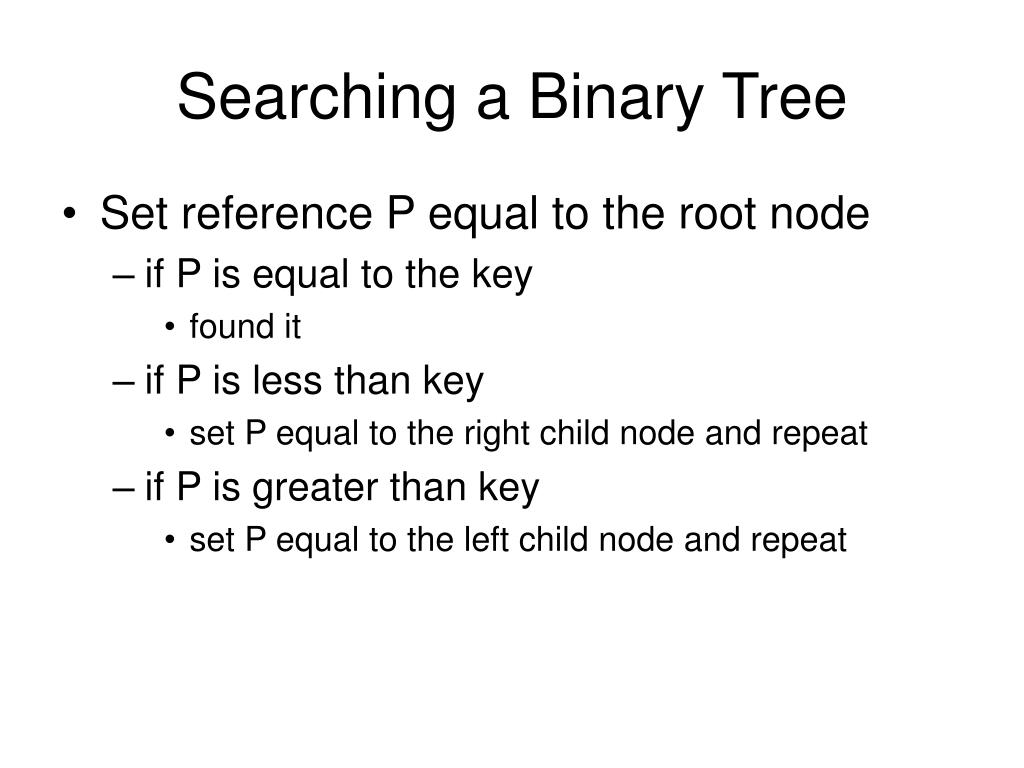 Searching a Binary Tree

• Set reference P equal to the root node
– if P is equal to the key
• found it
– if P is less than key
• set P equal to the right child node and repeat
– if P is greater than key
• set P equal to the left child node and repeat